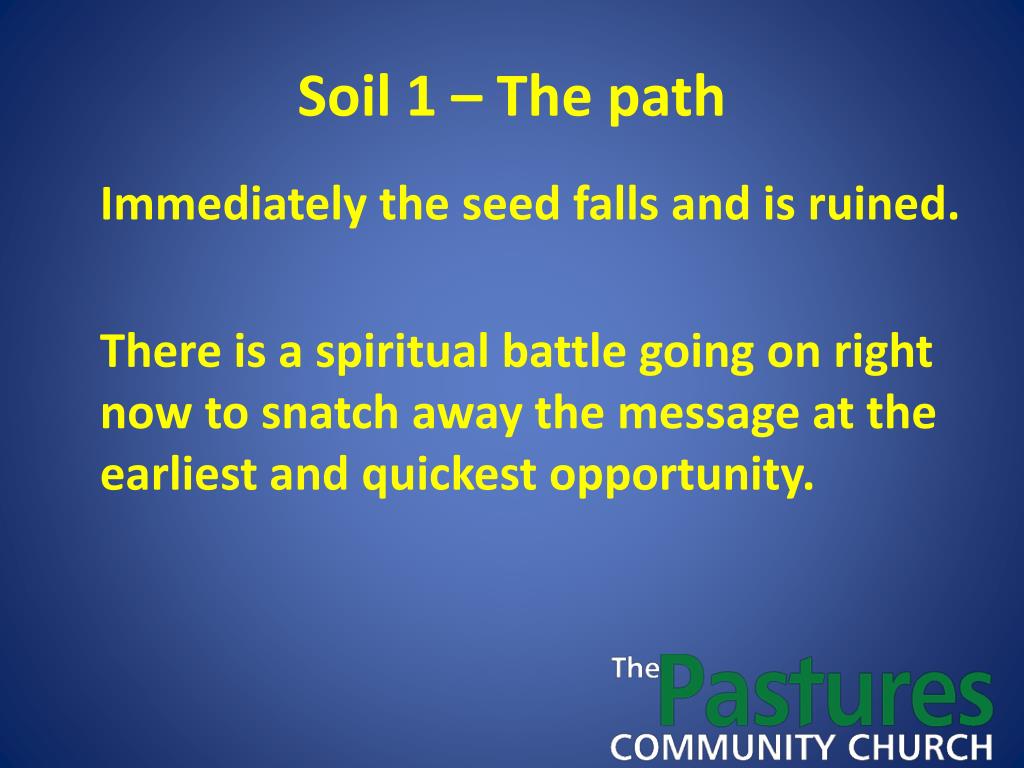 Soil 1 – The path

Immediately the seed falls and is ruined.

There is a spiritual battle going on right now to snatch away the message at the earliest and quickest opportunity.

The Pastures
COMMUNITY CHURCH